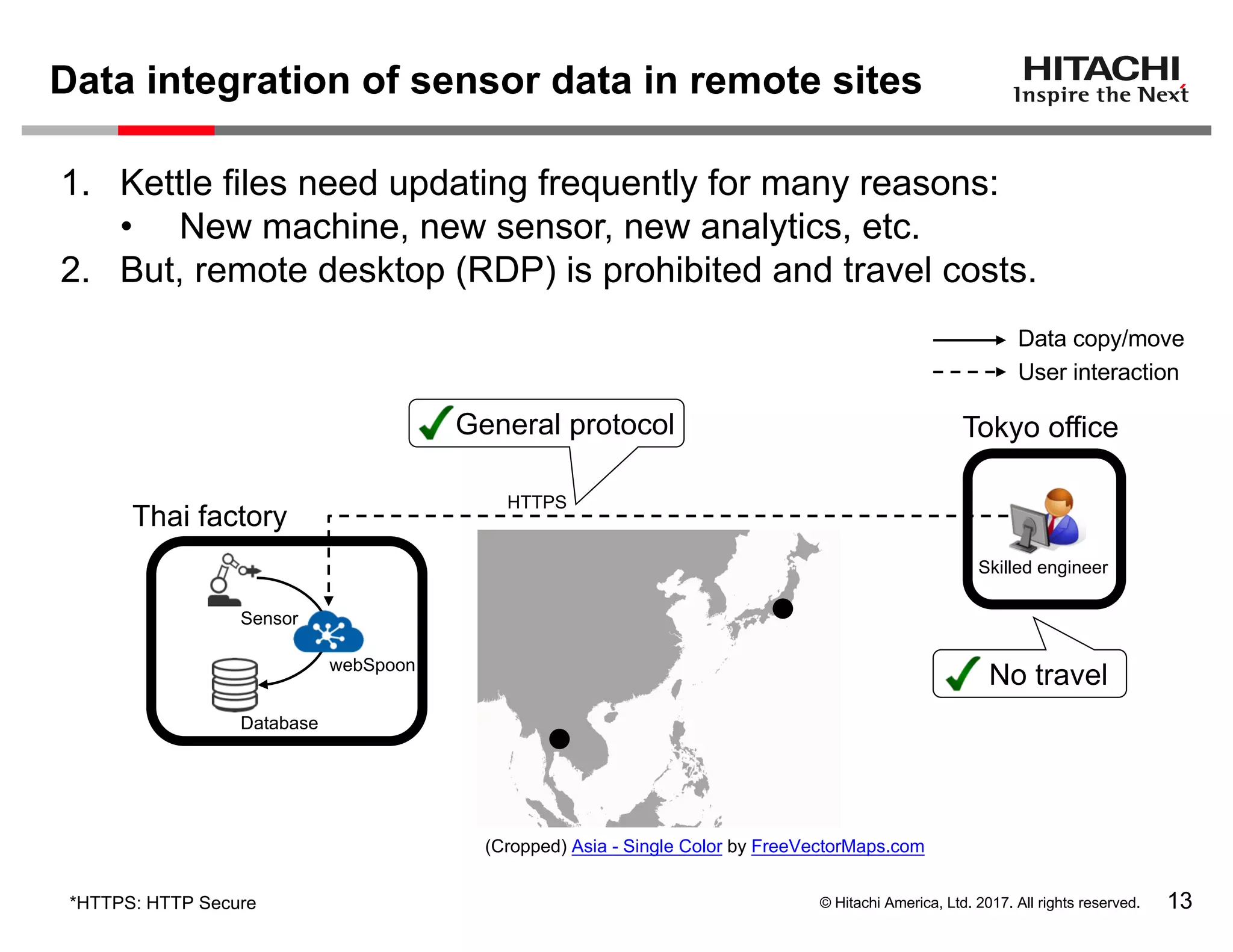 Data integration of sensor data in remote sites

HITACHI
Inspire the Next

1. Kettle files need updating frequently for many reasons:
• New machine, new sensor, new analytics, etc.
2. But, remote desktop (RDP) is prohibited and travel costs.

Data copy/move
User interaction

General protocol

Tokyo office

HTTPS

Thai factory

Sensor

webSpoon

Database

Skilled engineer

No travel

(Cropped) Asia - Single Color by FreeVectorMaps.com

*HTTPS: HTTP Secure

© Hitachi America, Ltd. 2017. All rights reserved.

13